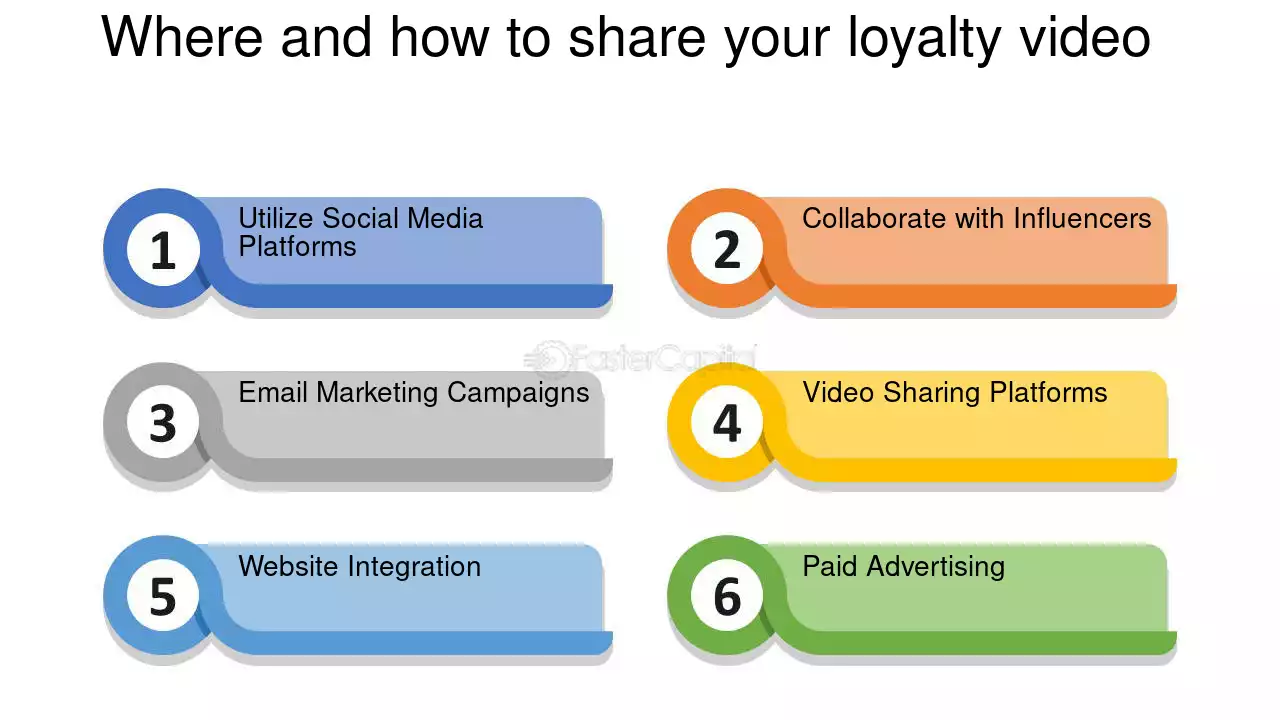 Where and how to share your loyalty video

1
Utilize Social Media Platforms

2
Collaborate with Influencers

3
Email Marketing Campaigns

4
Video Sharing Platforms

5
Website Integration

6
Paid Advertising

FasterCapital